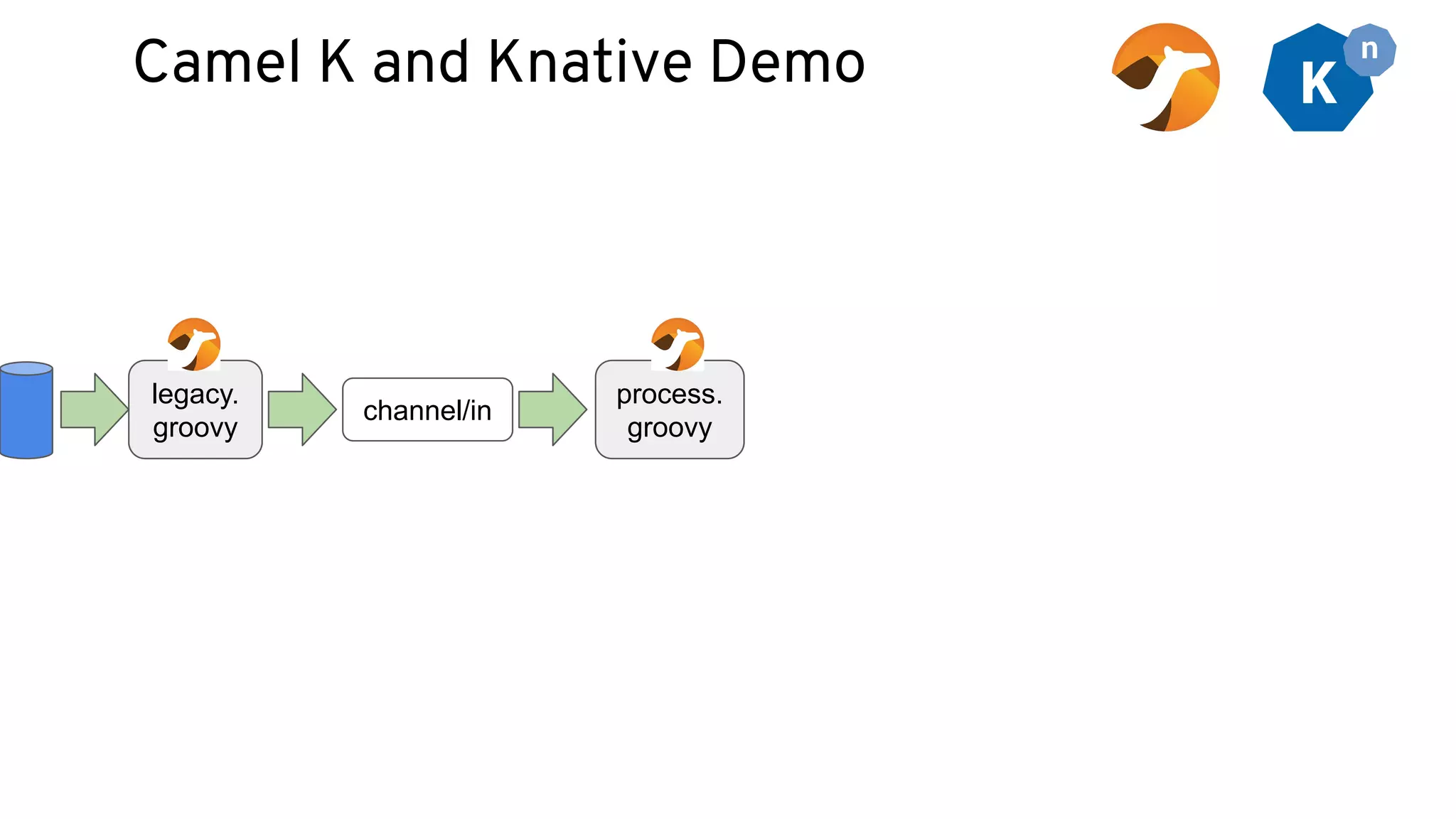 Camel K and Knative Demo

K n

legacy. groovy

channel/in

process. groovy